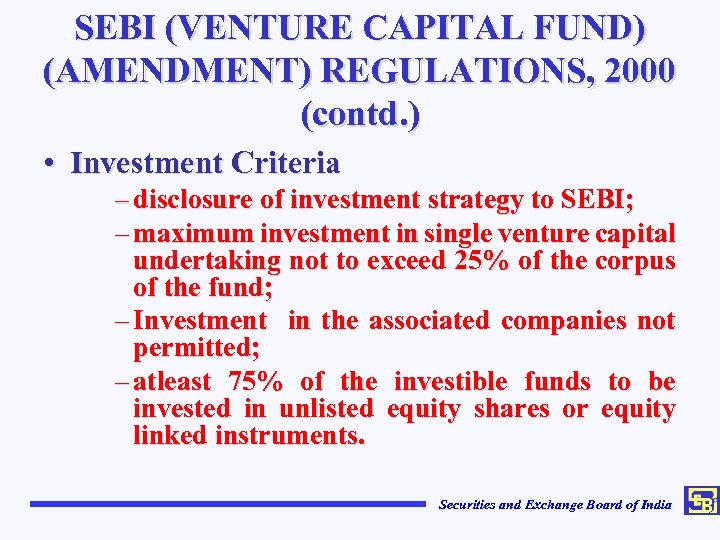 SEBI (VENTURE CAPITAL FUND) (AMENDMENT) REGULATIONS, 2000 (contd.)

• Investment Criteria

– disclosure of investment strategy to SEBI;

– maximum investment in single venture capital undertaking not to exceed 25% of the corpus of the fund;

– Investment in the associated companies not permitted;

– atleast 75% of the investible funds to be invested in unlisted equity shares or equity linked instruments.

Securities and Exchange Board of India

SEBI